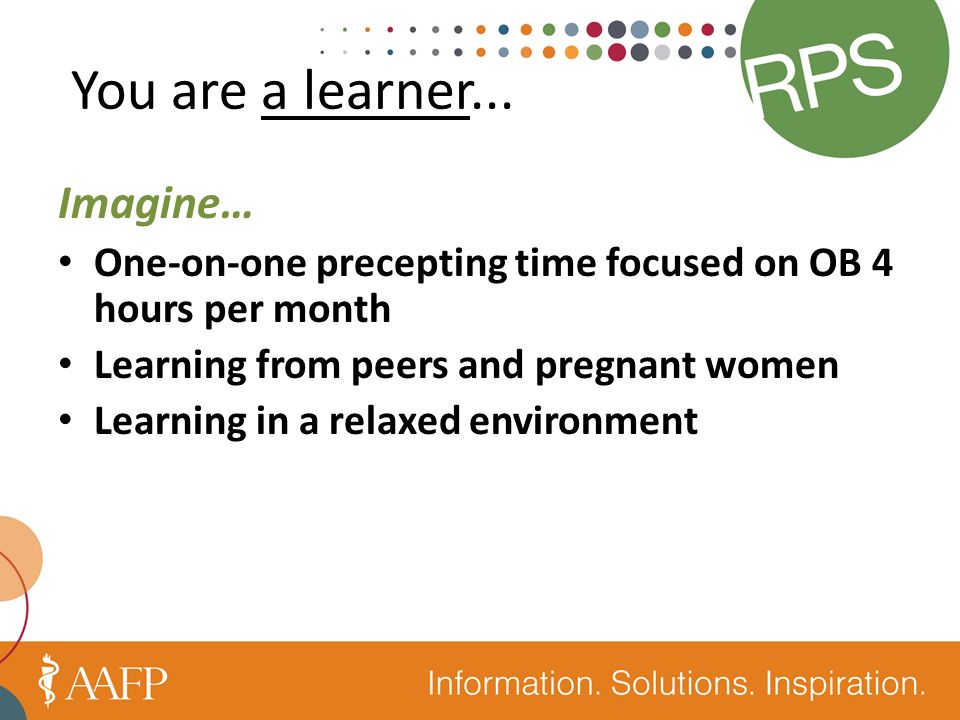 RPS

You are a learner...

Imagine…

• One-on-one precepting time focused on OB 4 hours per month
• Learning from peers and pregnant women
• Learning in a relaxed environment

AAFP

Information. Solutions. Inspiration.